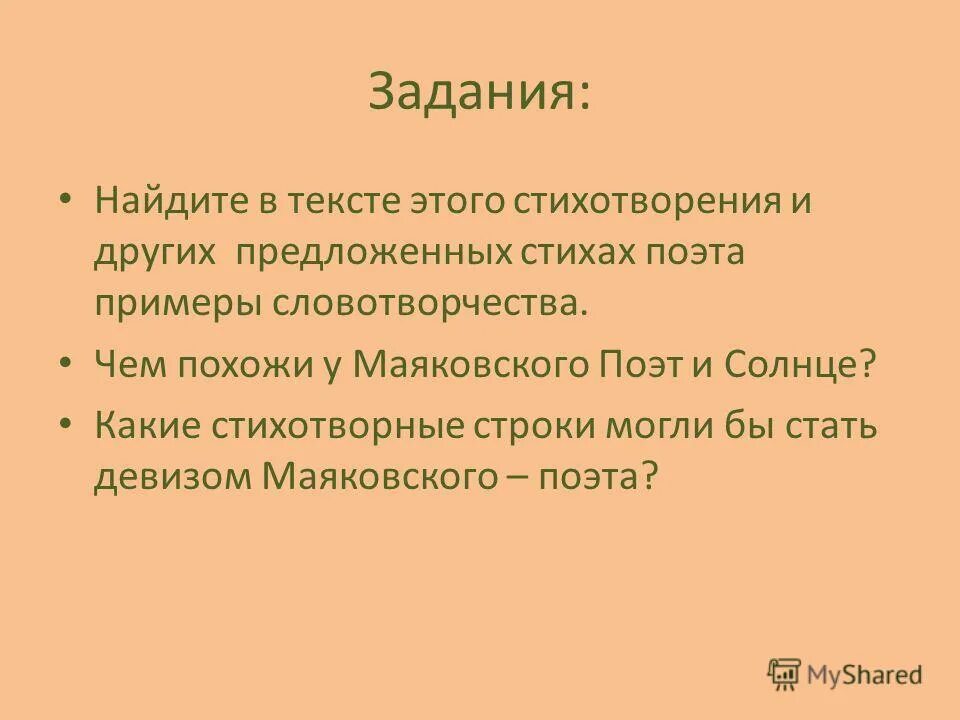 Задания:

• Найдите в тексте этого стихотворения и других предложенных стихах поэта примеры словотворчества.

• Чем похожи у Маяковского Поэт и Солнце?

• Какие стихотворные строки могли бы стать девизом Маяковского – поэта?

MyShared